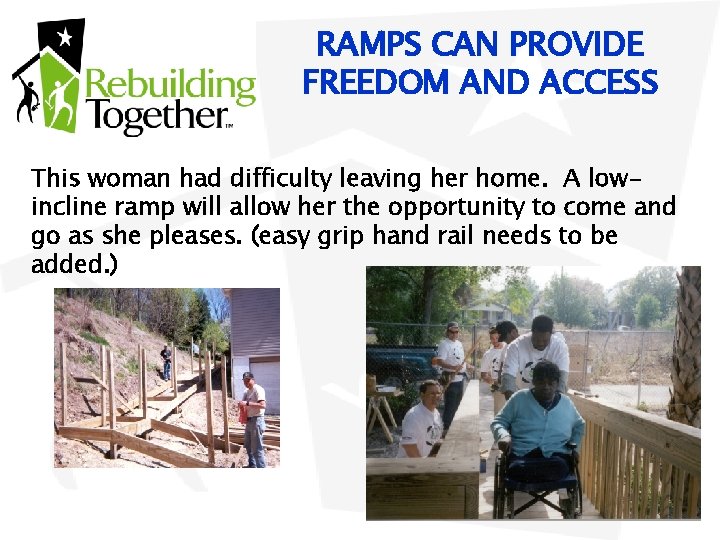 Rebuilding Together™

RAMPS CAN PROVIDE FREEDOM AND ACCESS

This woman had difficulty leaving her home. A low-incline ramp will allow her the opportunity to come and go as she pleases. (easy grip hand rail needs to be added.)